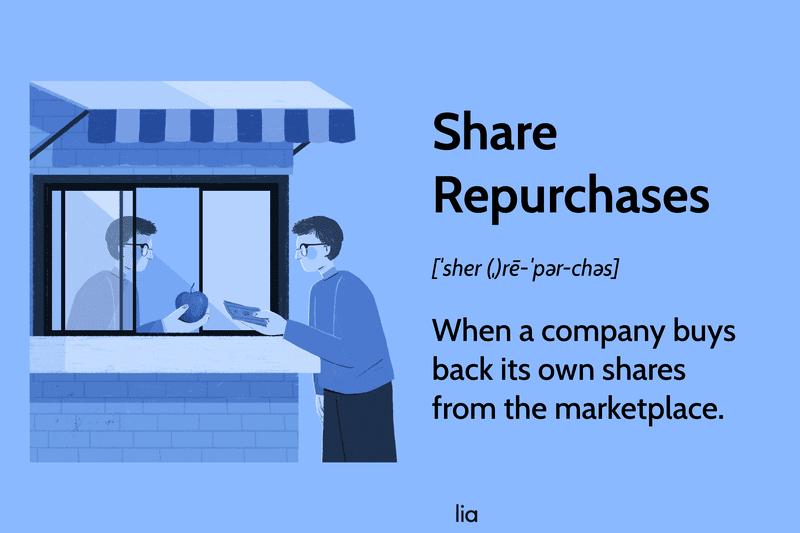 Share Repurchases

[ˈsher (ˌ)rē-ˈpər-chəs]

When a company buys back its own shares from the marketplace.

lia